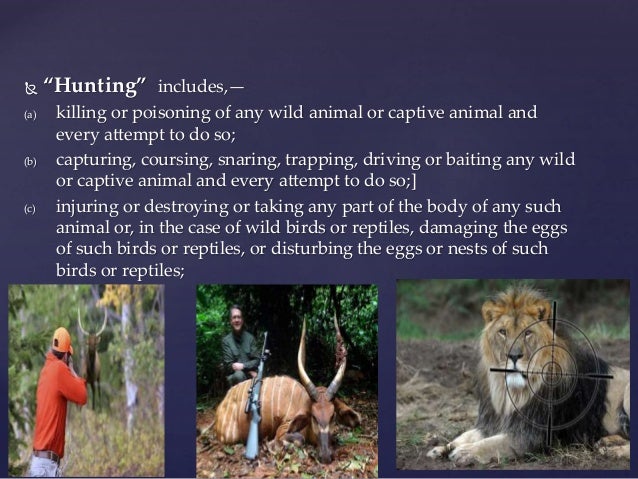 "Hunting" includes,—

(a) killing or poisoning of any wild animal or captive animal and every attempt to do so;

(b) capturing, coursing, snaring, trapping, driving or baiting any wild or captive animal and every attempt to do so;]

(c) injuring or destroying or taking any part of the body of any such animal or, in the case of wild birds or reptiles, damaging the eggs of such birds or reptiles, or disturbing the eggs or nests of such birds or reptiles;